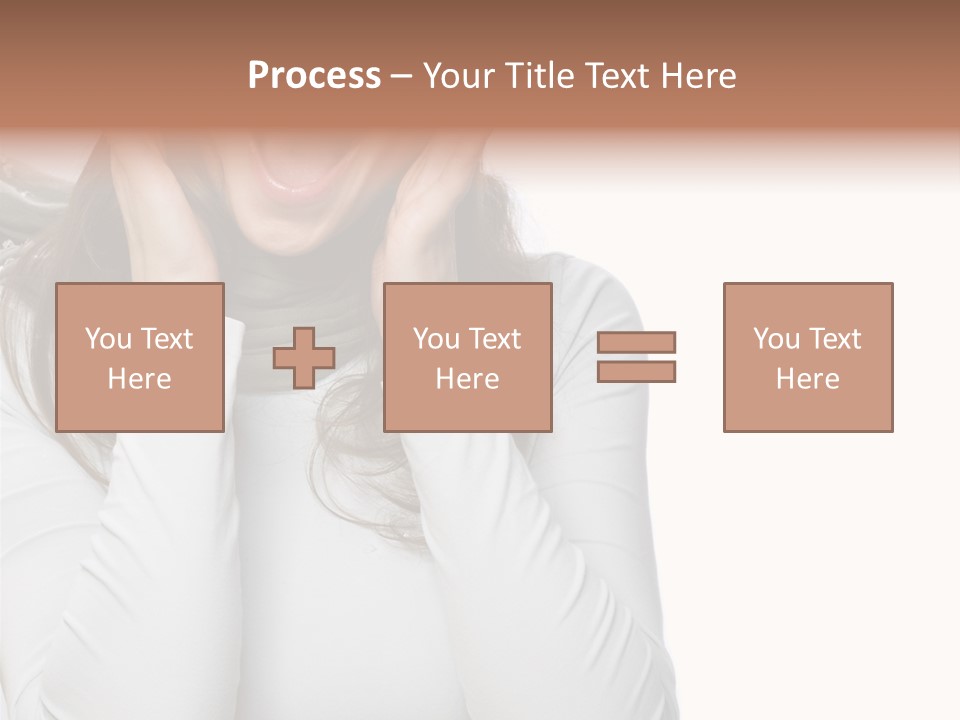 Process – Your Title Text Here

You Text Here

You Text Here

You Text Here